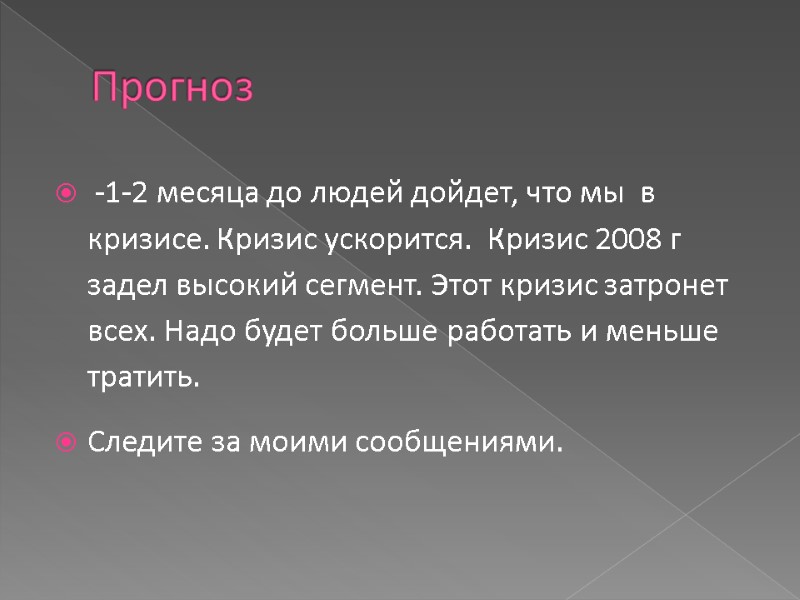 Прогноз

-1-2 месяца до людей дойдет, что мы в кризисе. Кризис ускорится. Кризис 2008 г задел высокий сегмент. Этот кризис затронет всех. Надо будет больше работать и меньше тратить.

Следите за моими сообщениями.